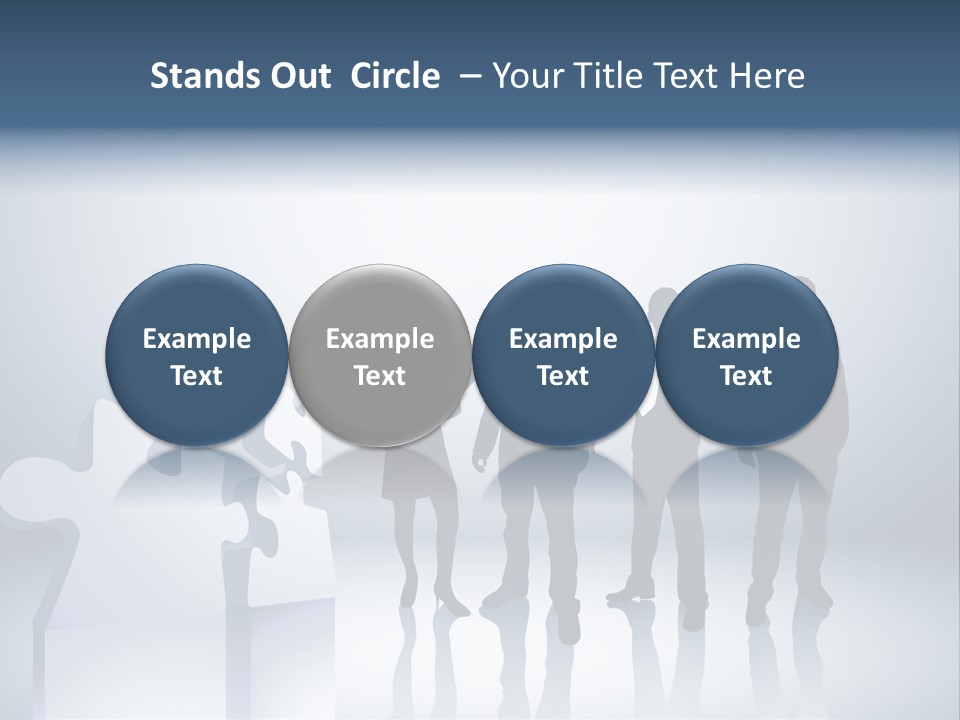 Stands Out Circle – Your Title Text Here

Example Text

Example Text

Example Text

Example Text